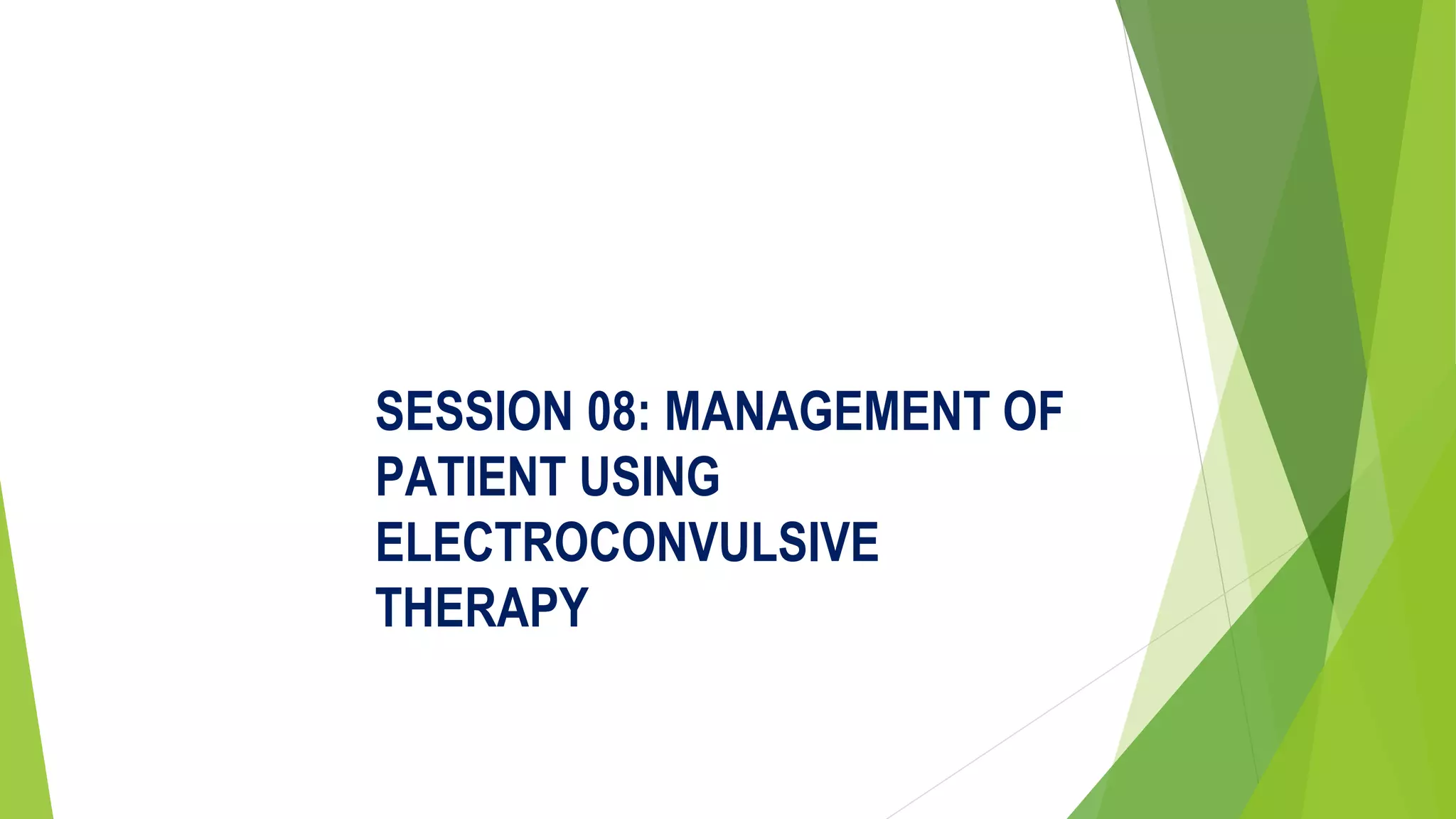 SESSION 08: MANAGEMENT OF PATIENT USING ELECTROCONVULSIVE THERAPY